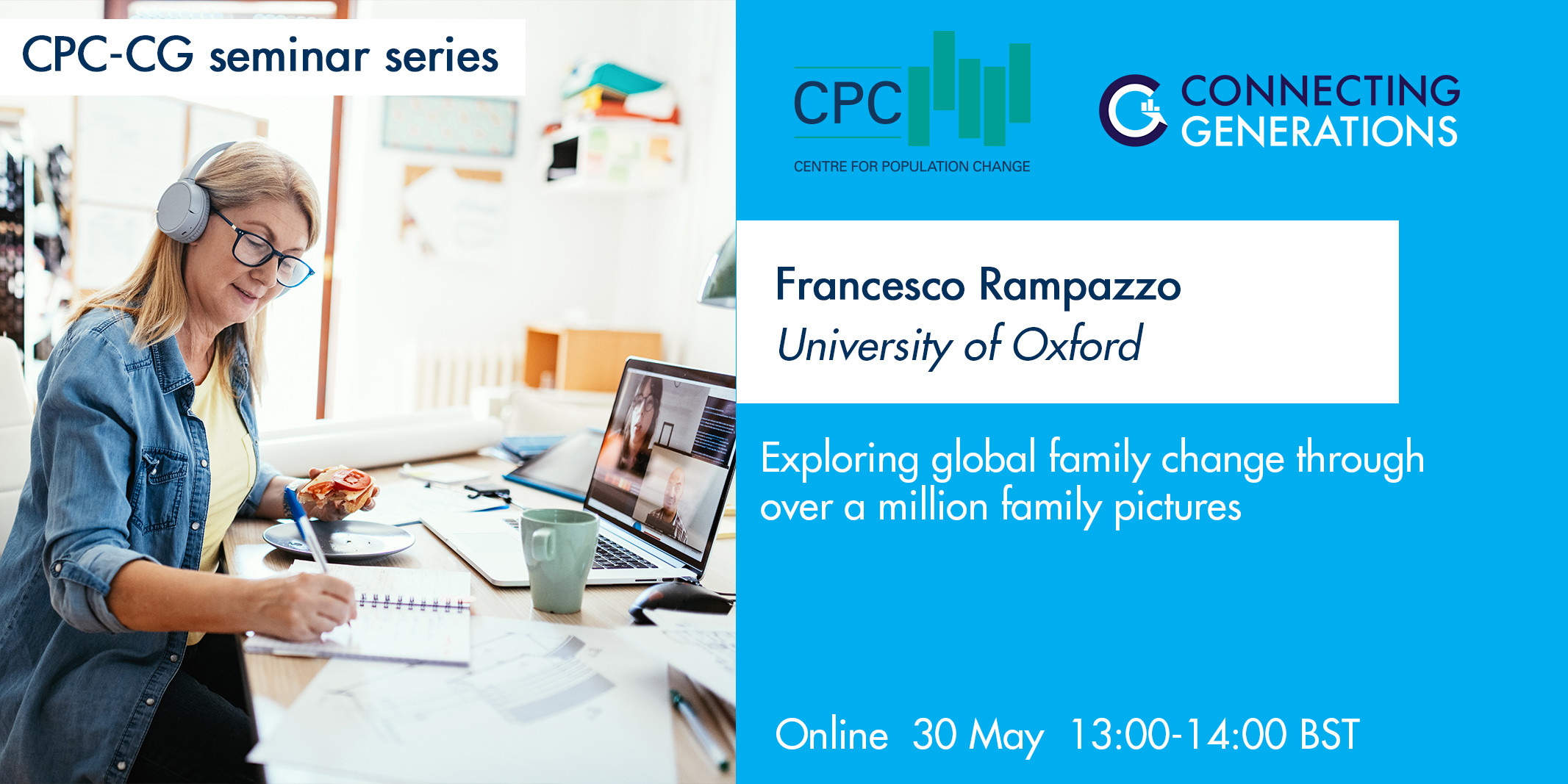 CPC-CG seminar series

CPC
CENTRE FOR POPULATION CHANGE

CONNECTING
GENERATIONS

Francesco Rampazzo
University of Oxford

Exploring global family change through over a million family pictures

Online 30 May 13:00-14:00 BST